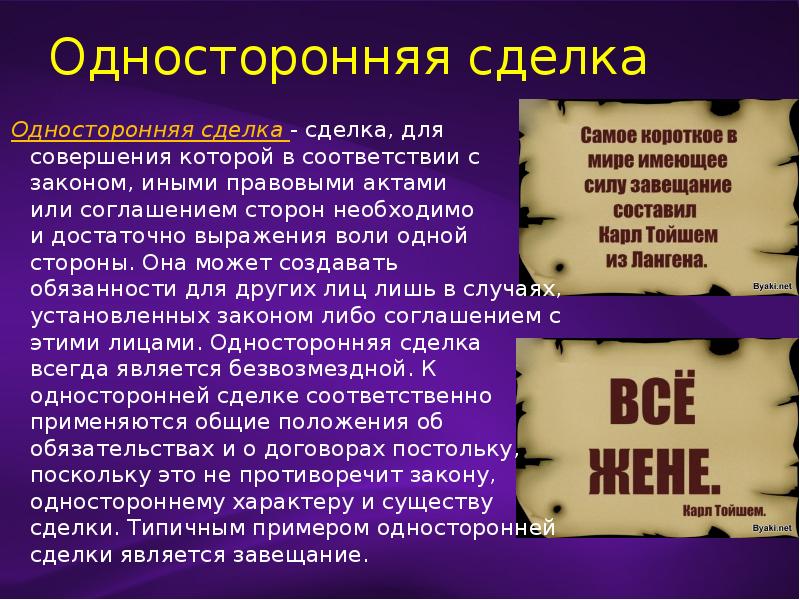 Односторонняя сделка

Односторонняя сделка - сделка, для совершения которой в соответствии с законом, иными правовыми актами или соглашением сторон необходимо и достаточно выражения воли одной стороны. Она может создавать обязанности для других лиц лишь в случаях, установленных законом либо соглашением с этими лицами. Односторонняя сделка всегда является безвозмездной. К односторонней сделке соответственно применяются общие положения об обязательствах и о договорах постольку, поскольку это не противоречит закону, одностороннему характеру и существу сделки. Типичным примером односторонней сделки является завещание.

Самое короткое в мире имеющее силу завещание составил Карл Тойшем из Лангена.

Byaki.net

ВСЁ ЖЕНЕ.

Карл Тойшем.

Byaki.net